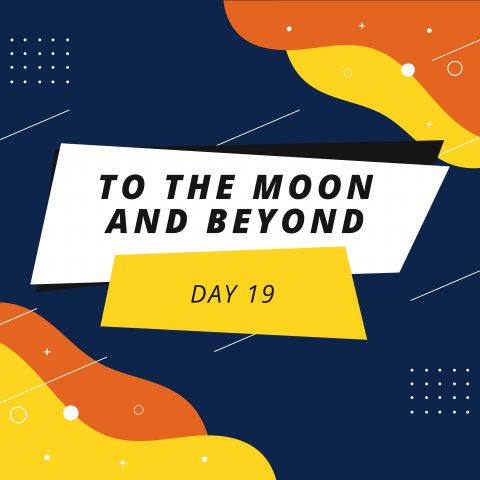 TO THE MOON AND BEYOND

DAY 19